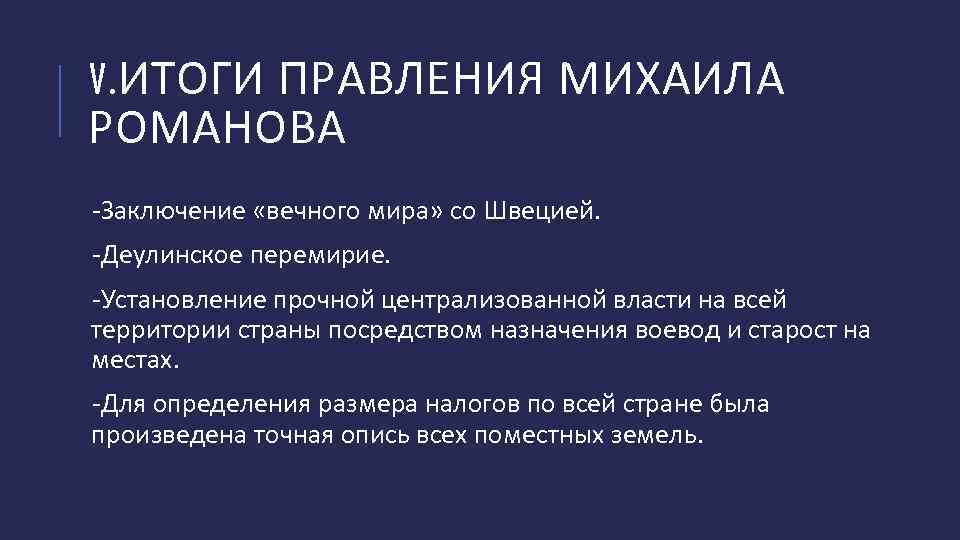 V.ИТОГИ ПРАВЛЕНИЯ МИХАИЛА РОМАНОВА

-Заключение «вечного мира» со Швецией.

-Деулинское перемирие.

-Установление прочной централизованной власти на всей территории страны посредством назначения воевод и старост на местах.

-Для определения размера налогов по всей стране была произведена точная опись всех поместных земель.